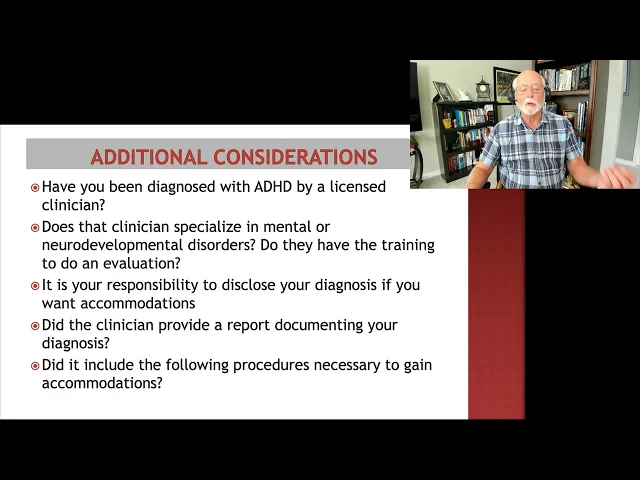 ADDITIONAL CONSIDERATIONS

Have you been diagnosed with ADHD by a licensed clinician?

Does that clinician specialize in mental or neurodevelopmental disorders? Do they have the training to do an evaluation?

It is your responsibility to disclose your diagnosis if you want accommodations

Did the clinician provide a report documenting your diagnosis?

Did it include the following procedures necessary to gain accommodations?